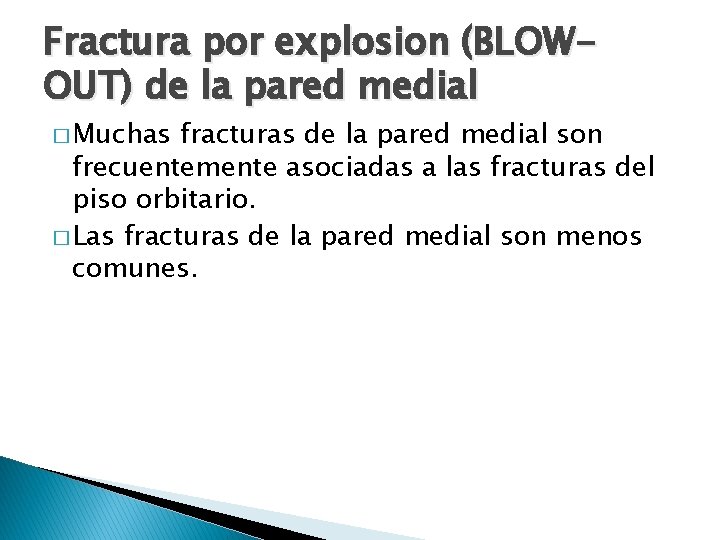 Fractura por explosion (BLOW-OUT) de la pared medial

□ Muchas fracturas de la pared medial son frecuentemente asociadas a las fracturas del piso orbitario.

□ Las fracturas de la pared medial son menos comunes.